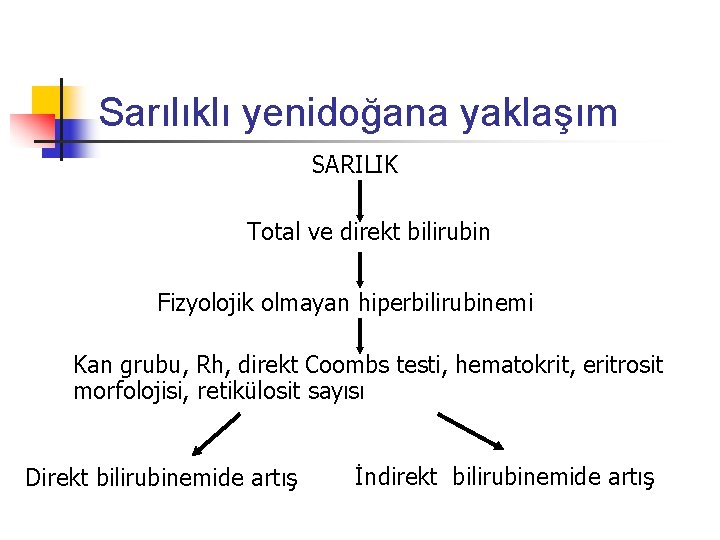 Sarılıklı yenidoğana yaklaşım

SARILIK

Total ve direkt bilirubin

Fizyolojik olmayan hiperbilirubinemi

Kan grubu, Rh, direkt Coombs testi, hematokrit, eritrosit morfolojisi, retikülosit sayısı

Direkt bilirubinemide artış

İndirekt bilirubinemide artış